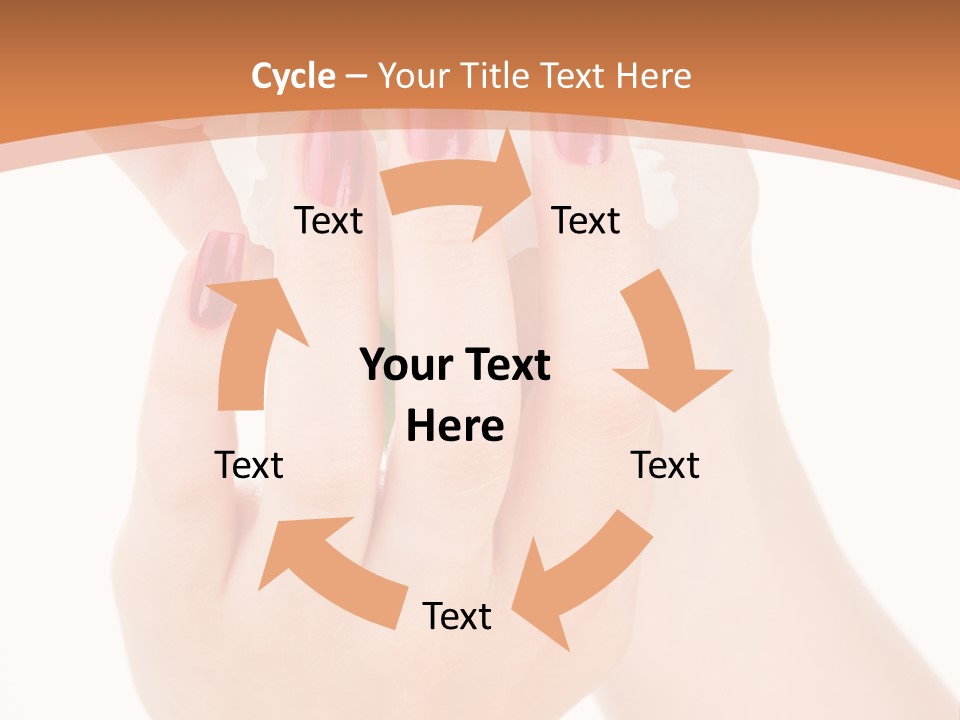 Cycle – Your Title Text Here

Text

Text

Your Text Here

Text

Text

Text